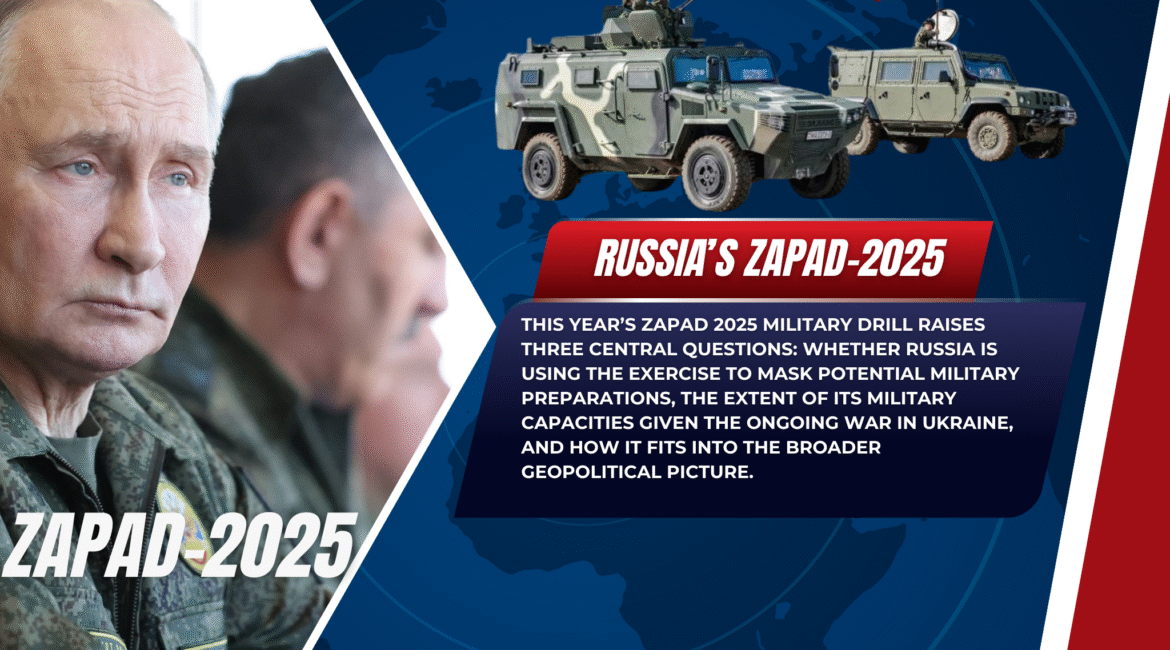 RUSSIA'S ZAPAD-2025

THIS YEAR'S ZAPAD 2025 MILITARY DRILL RAISES THREE CENTRAL QUESTIONS: WHETHER RUSSIA IS USING THE EXERCISE TO MASK POTENTIAL MILITARY PREPARATIONS, THE EXTENT OF ITS MILITARY CAPACITIES GIVEN THE ONGOING WAR IN UKRAINE, AND HOW IT FITS INTO THE BROADER GEOPOLITICAL PICTURE.

ZAPAD-2025